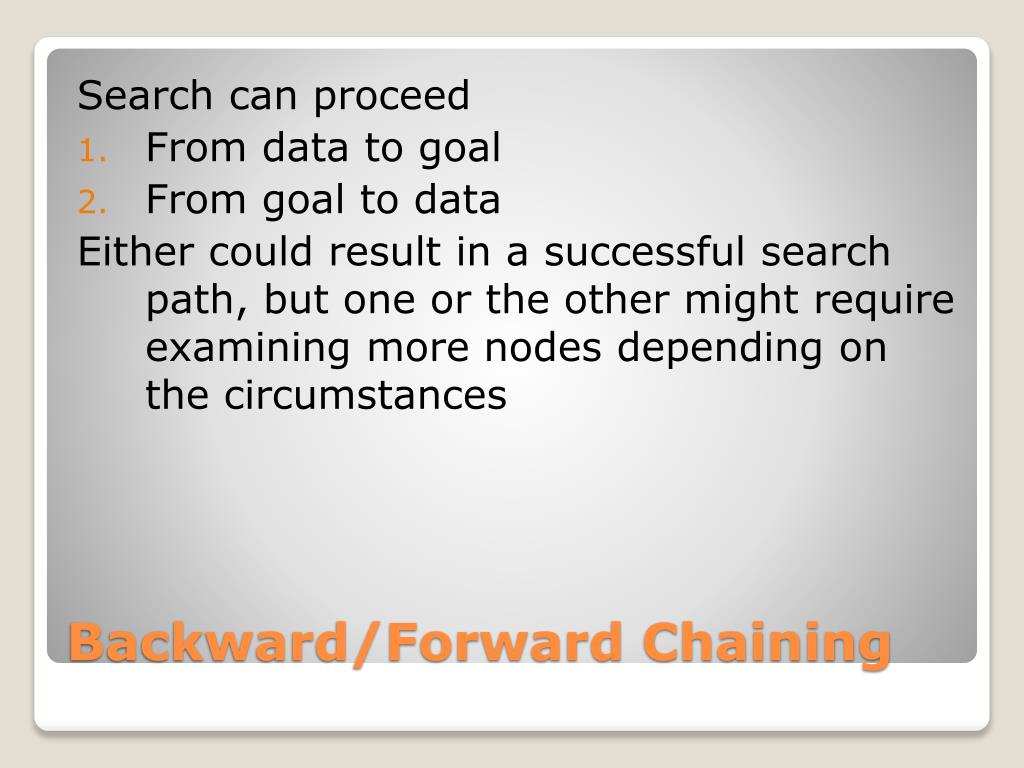 Search can proceed
1. From data to goal
2. From goal to data
Either could result in a successful search path, but one or the other might require examining more nodes depending on the circumstances

Backward/Forward Chaining